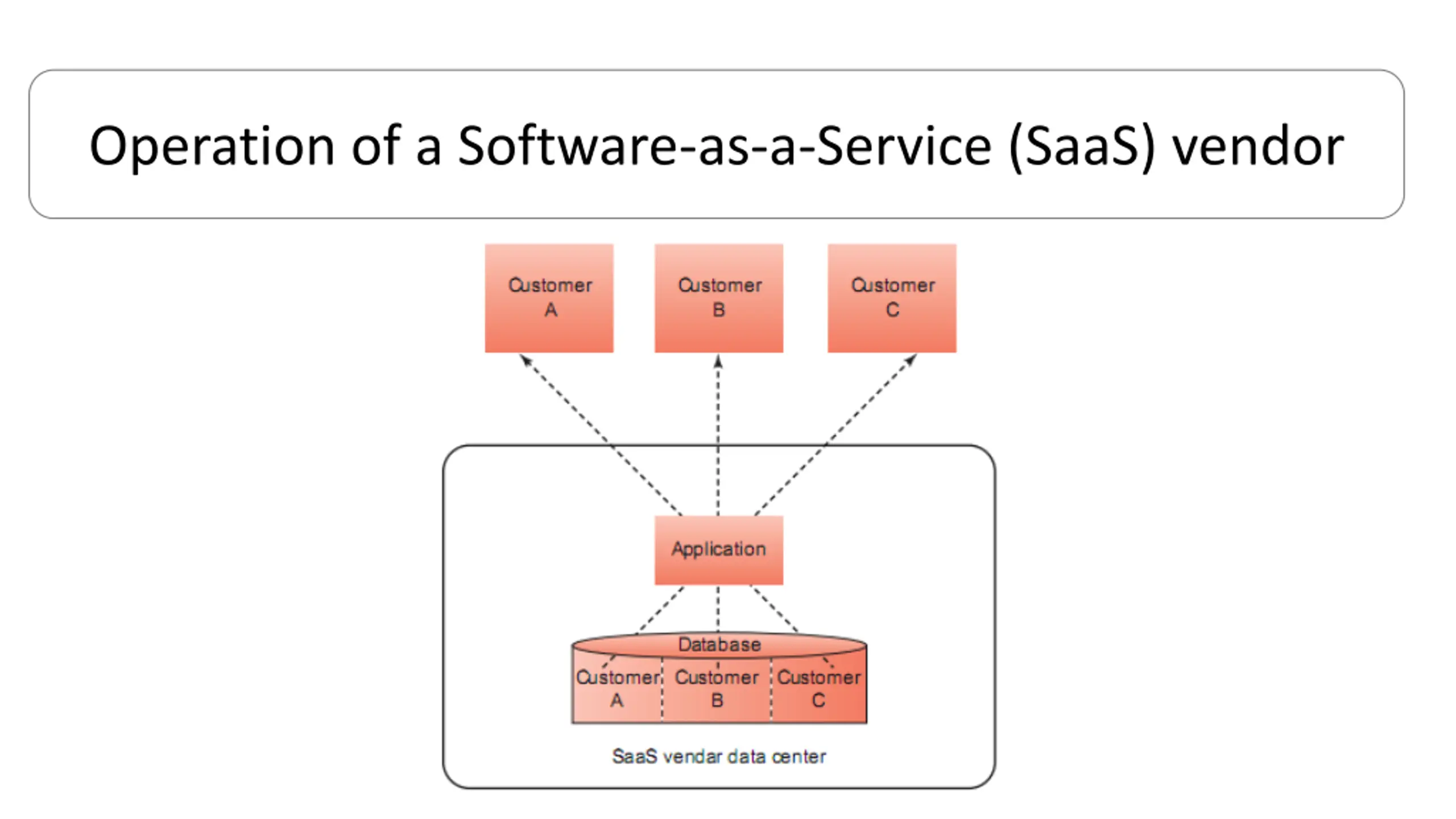 Operation of a Software-as-a-Service (SaaS) vendor

Customer A

Customer B

Customer C

Application

Database

Customer A

Customer B

Customer C

SaaS vendar data center